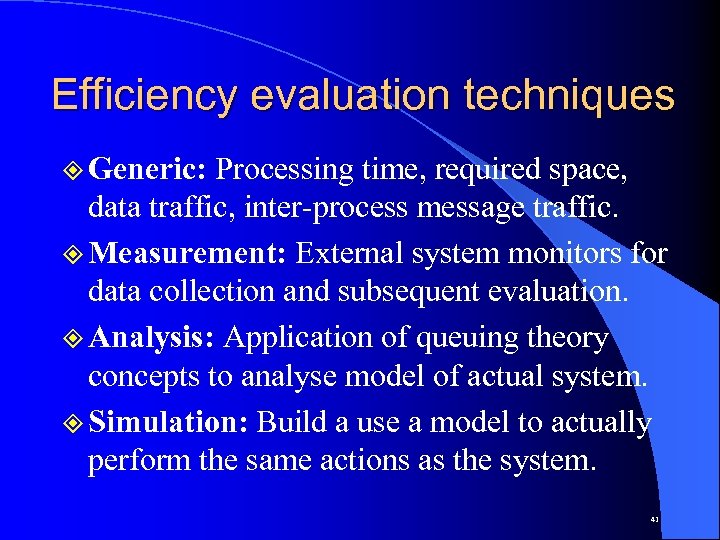 Efficiency evaluation techniques

Generic: Processing time, required space, data traffic, inter-process message traffic.

Measurement: External system monitors for data collection and subsequent evaluation.

Analysis: Application of queuing theory concepts to analyse model of actual system.

Simulation: Build a use a model to actually perform the same actions as the system.

41